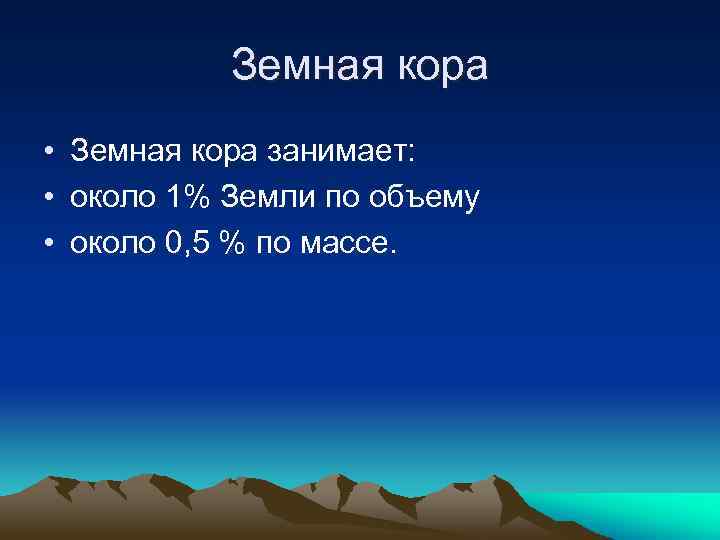 Земная кора

• Земная кора занимает:
• около 1% Земли по объему
• около 0,5 % по массе.